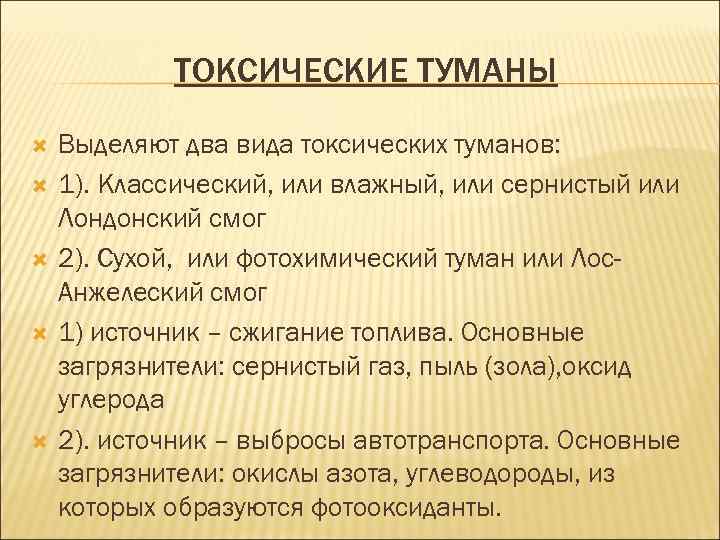 ТОКСИЧЕСКИЕ ТУМАНЫ

Выделяют два вида токсических туманов:

1). Классический, или влажный, или сернистый или Лондонский смог

2). Сухой, или фотохимический туман или Лос-Анжелеский смог

1) источник – сжигание топлива. Основные загрязнители: сернистый газ, пыль (зола),оксид углерода

2). источник – выбросы автотранспорта. Основные загрязнители: окислы азота, углеводороды, из которых образуются фотооксиданты.